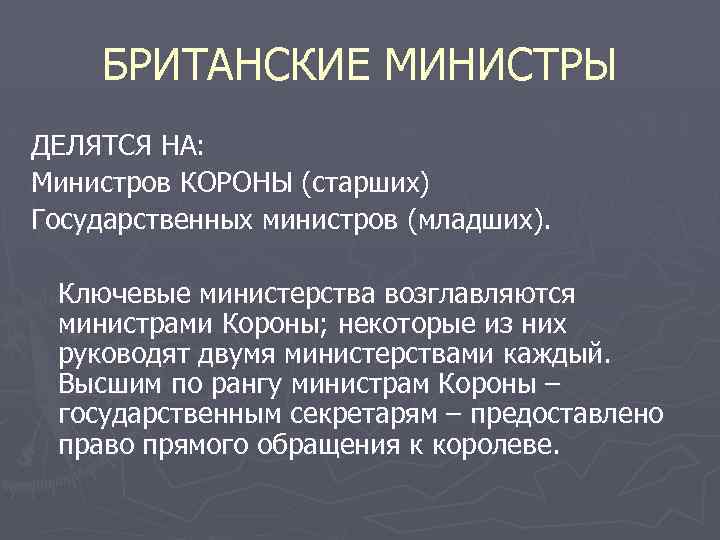 БРИТАНСКИЕ МИНИСТРЫ

ДЕЛЯТСЯ НА:
Министров КОРОНЫ (старших)
Государственных министров (младших).

Ключевые министерства возглавляются министрами Короны; некоторые из них руководят двумя министерствами каждый. Высшим по рангу министрам Короны – государственным секретарям – предоставлено право прямого обращения к королеве.